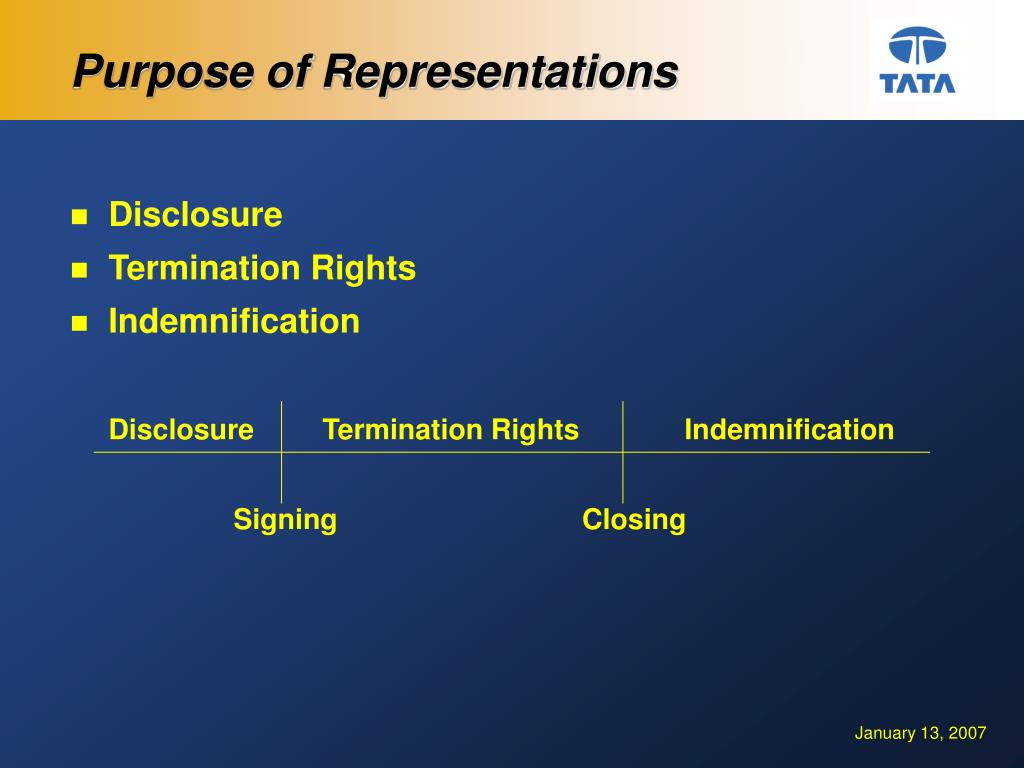 Purpose of Representations

TATA

- Disclosure
- Termination Rights
- Indemnification

Disclosure Termination Rights Indemnification

Signing Closing

January 13, 2007